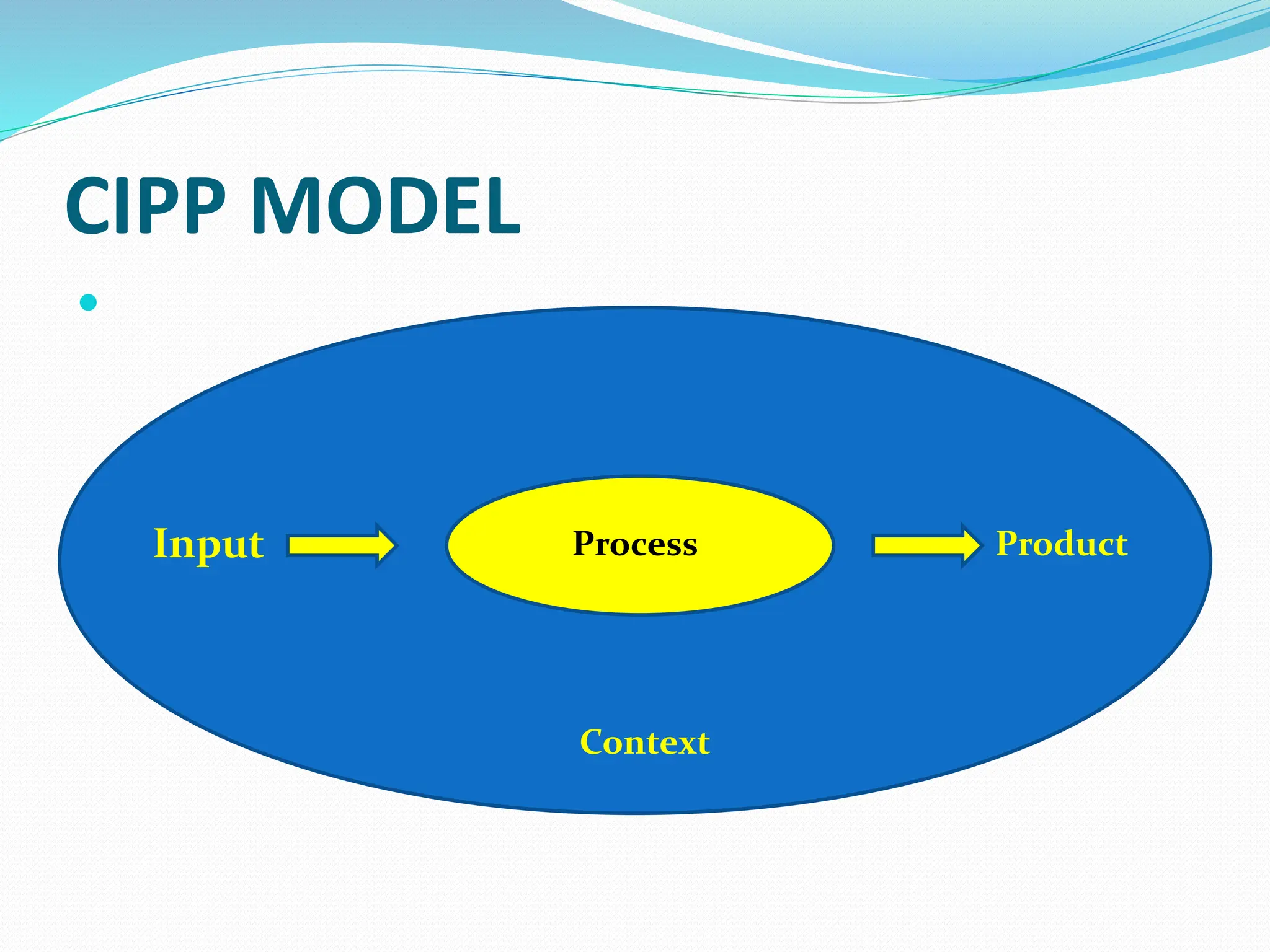 CIPP MODEL

Input

Process

Product

Context